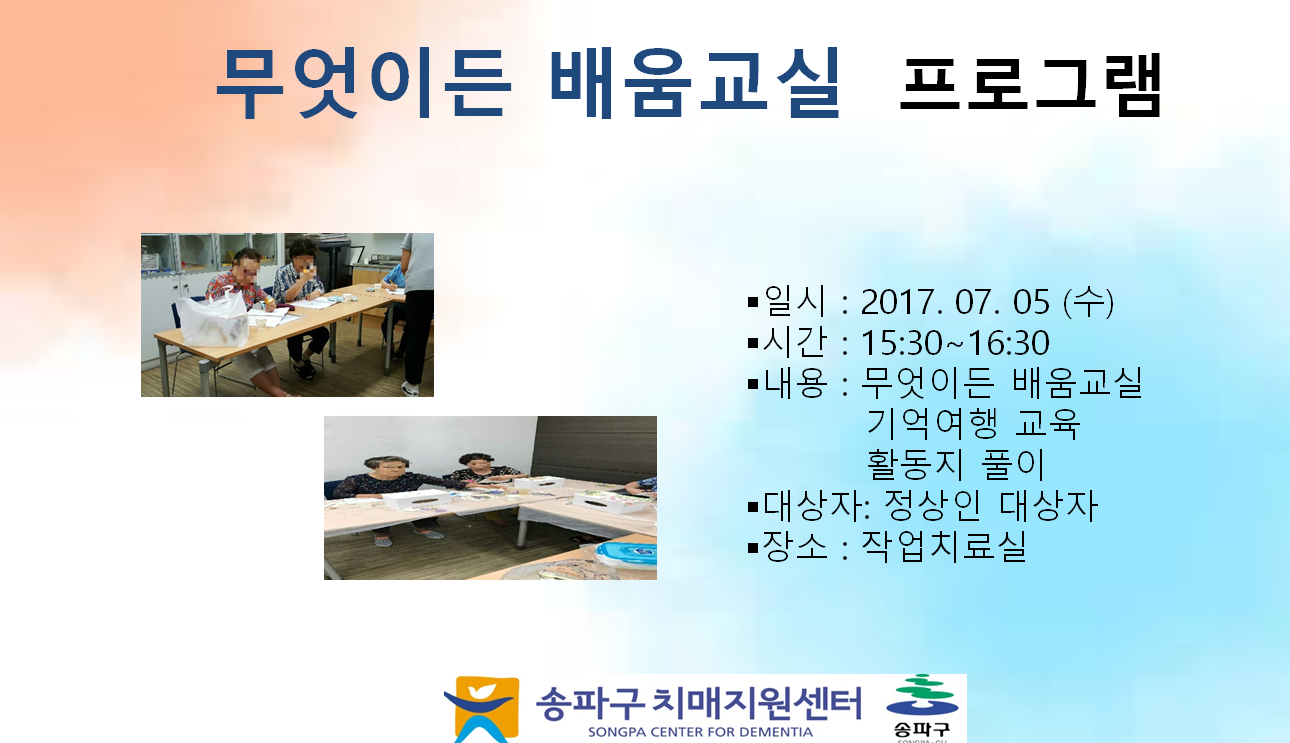 무엇이든 배움교실 프로그램

▪일시 : 2017. 07. 05 (수)
▪시간 : 15:30~16:30
▪내용 : 무엇이든 배움교실
기억여행 교육
활동지 풀이
▪대상자: 정상인 대상자
▪장소 : 작업치료실

송파구 치매지원센터
SONGPA CENTER FOR DEMENTIA
송파구